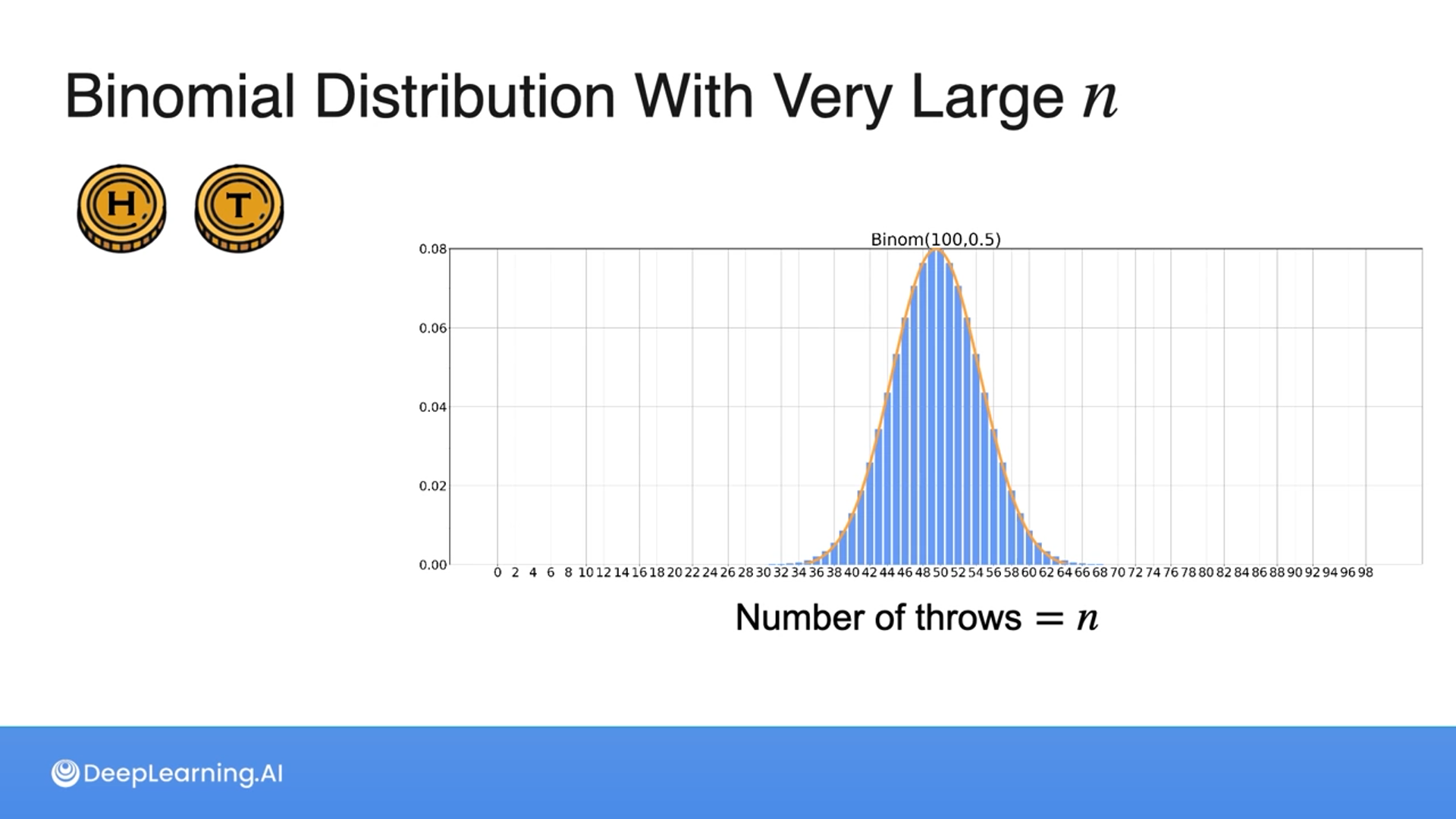 Binomial Distribution With Very Large $n$

H T

Binom(100,0.5)

0.08
0.06
0.04
0.02
0.00

0 2 4 6 8 10 12 14 16 18 20 22 24 26 28 30 32 34 36 38 40 42 44 46 48 50 52 54 56 58 60 62 64 66 68 70 72 74 76 78 80 82 84 86 88 90 92 94 96 98

Number of throws $= n$

DeepLearning.AI